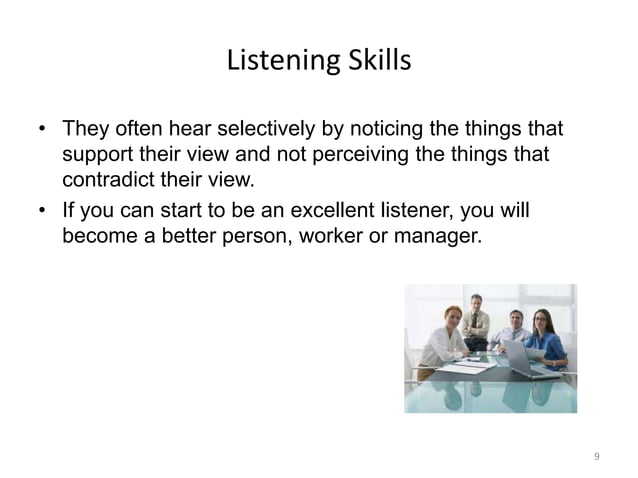 Listening Skills

• They often hear selectively by noticing the things that support their view and not perceiving the things that contradict their view.

• If you can start to be an excellent listener, you will become a better person, worker or manager.

9